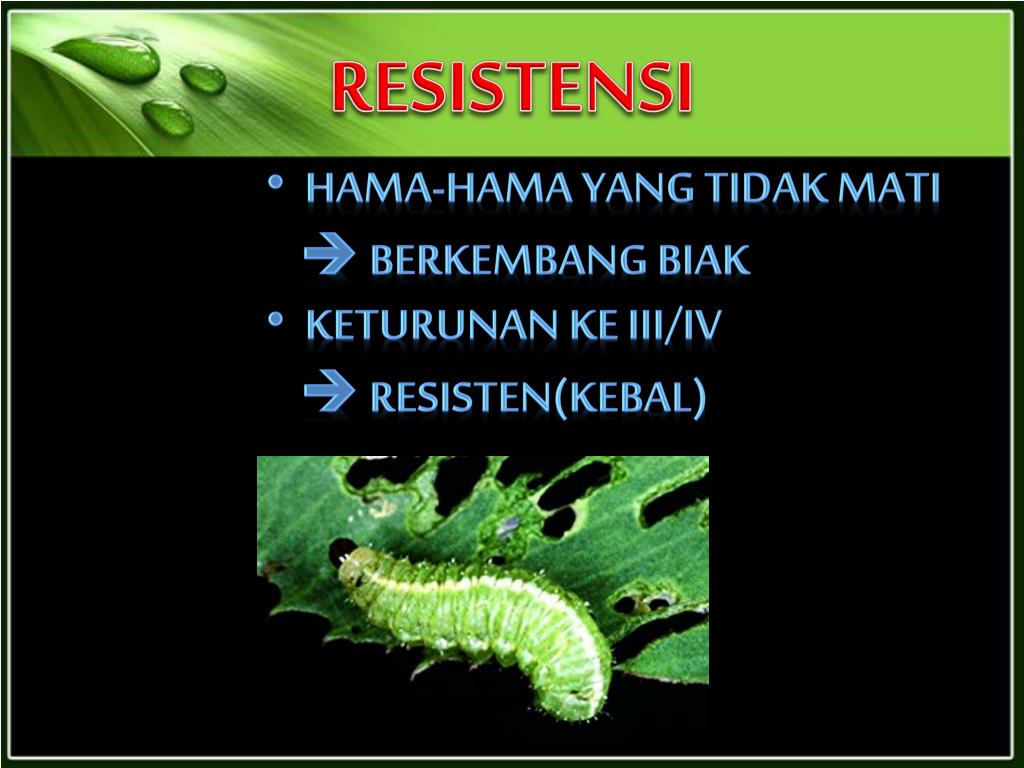 RESISTENSI

• HAMA-HAMA YANG TIDAK MATI
→ BERKEMBANG BIAK
• KETURUNAN KE III/IV
→ RESISTEN(KEBAL)